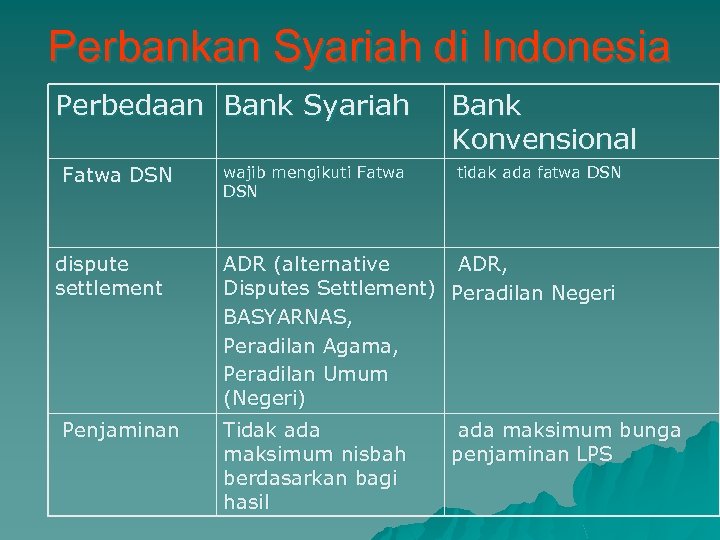 Perbankan Syariah di Indonesia

| Perbedaan | Bank Syariah | Bank Konvensional |
|---|---|---|
| Fatwa DSN | wajib mengikuti Fatwa DSN | tidak ada fatwa DSN |
| dispute settlement | ADR (alternative Disputes Settlement) BASYARNAS, Peradilan Agama, Peradilan Umum (Negeri) | ADR, Peradilan Negeri |
| Penjaminan | Tidak ada maksimum nisbah berdasarkan bagi hasil | ada maksimum bunga penjaminan LPS |